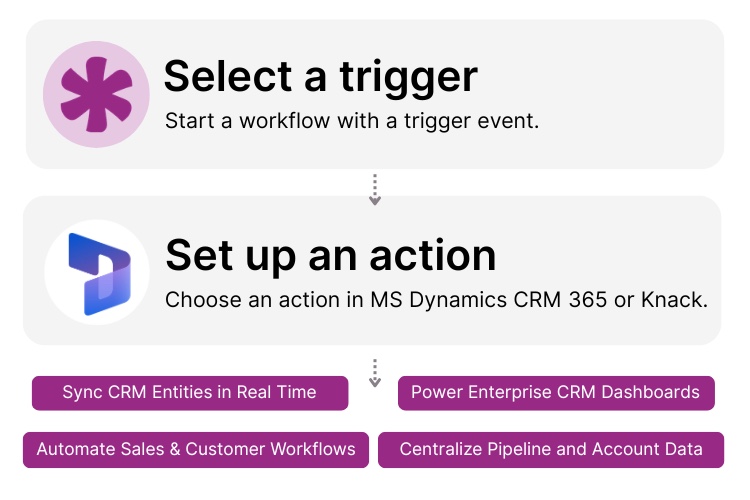 Select a trigger
Start a workflow with a trigger event.

Set up an action
Choose an action in MS Dynamics CRM 365 or Knack.

Sync CRM Entities in Real Time

Power Enterprise CRM Dashboards

Automate Sales & Customer Workflows

Centralize Pipeline and Account Data